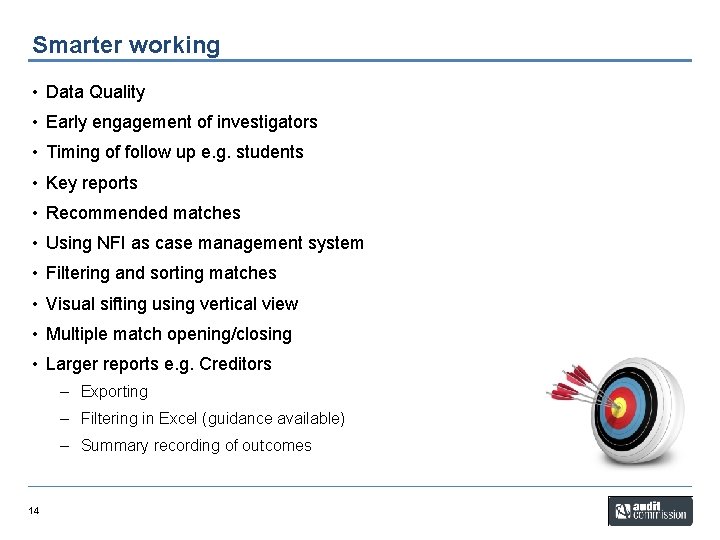 Smarter working

• Data Quality
• Early engagement of investigators
• Timing of follow up e.g. students
• Key reports
• Recommended matches
• Using NFI as case management system
• Filtering and sorting matches
• Visual sifting using vertical view
• Multiple match opening/closing
• Larger reports e.g. Creditors
– Exporting
– Filtering in Excel (guidance available)
– Summary recording of outcomes

14

audit commission